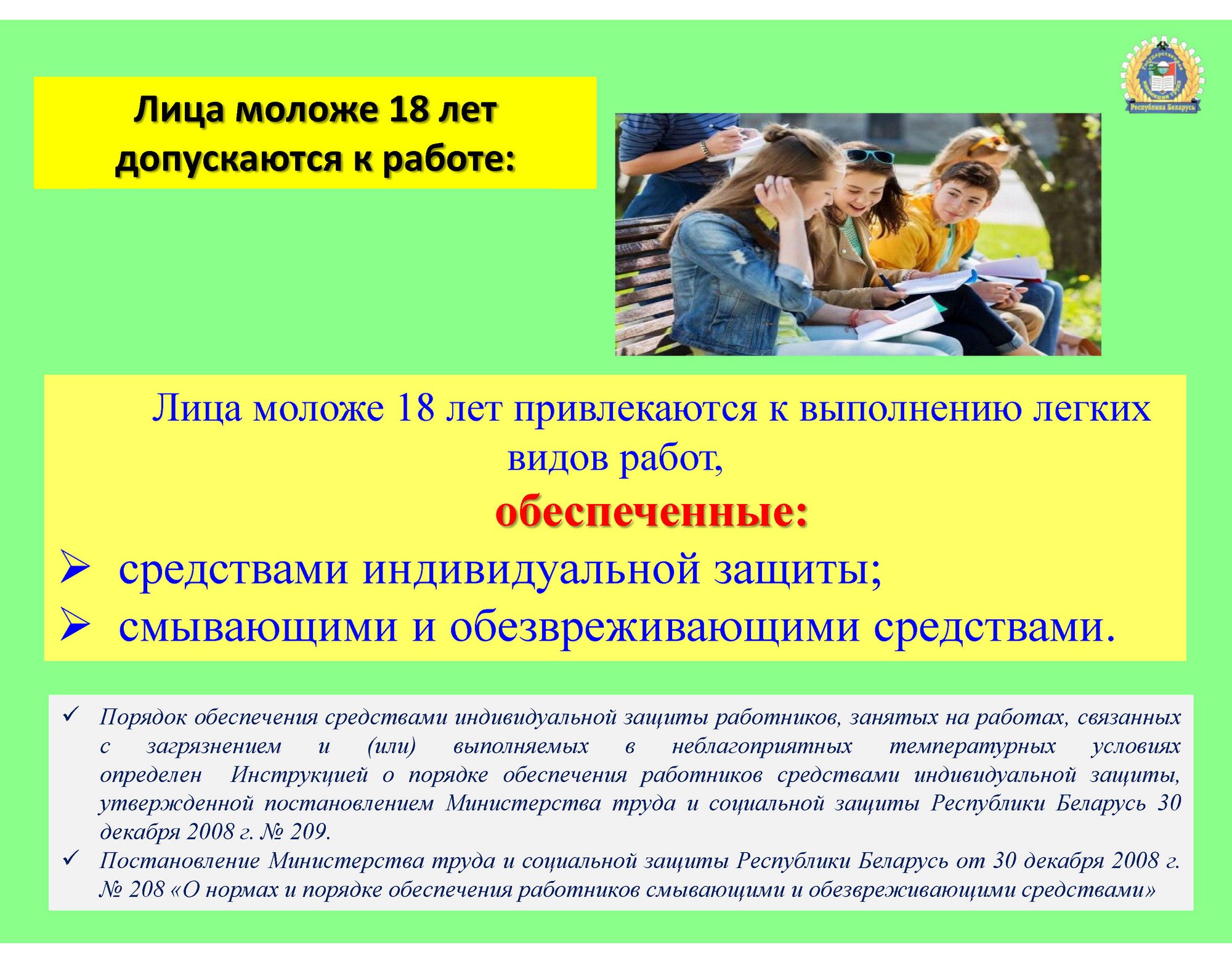 Лица моложе 18 лет допускаются к работе:

Республика Беларусь

Лица моложе 18 лет привлекаются к выполнению легких видов работ,

обеспеченные:

➢ средствами индивидуальной защиты;

➢ смывающими и обезвреживающими средствами.

✓ Порядок обеспечения средствами индивидуальной защиты работников, занятых на работах, связанных с загрязнением и (или) выполняемых в неблагоприятных температурных условиях определен Инструкцией о порядке обеспечения работников средствами индивидуальной защиты, утвержденной постановлением Министерства труда и социальной защиты Республики Беларусь 30 декабря 2008 г. № 209.

✓ Постановление Министерства труда и социальной защиты Республики Беларусь от 30 декабря 2008 г. № 208 «О нормах и порядке обеспечения работников смывающими и обезвреживающими средствами»